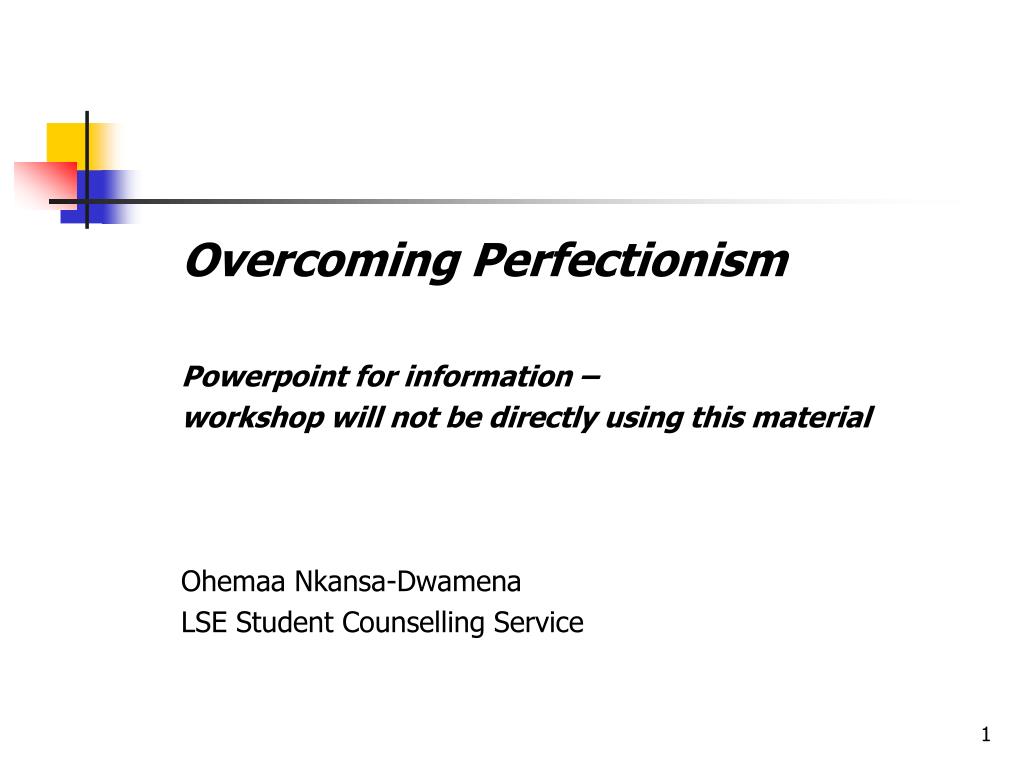 Overcoming Perfectionism

Powerpoint for information –
workshop will not be directly using this material

Ohemaa Nkansa-Dwamena
LSE Student Counselling Service

1